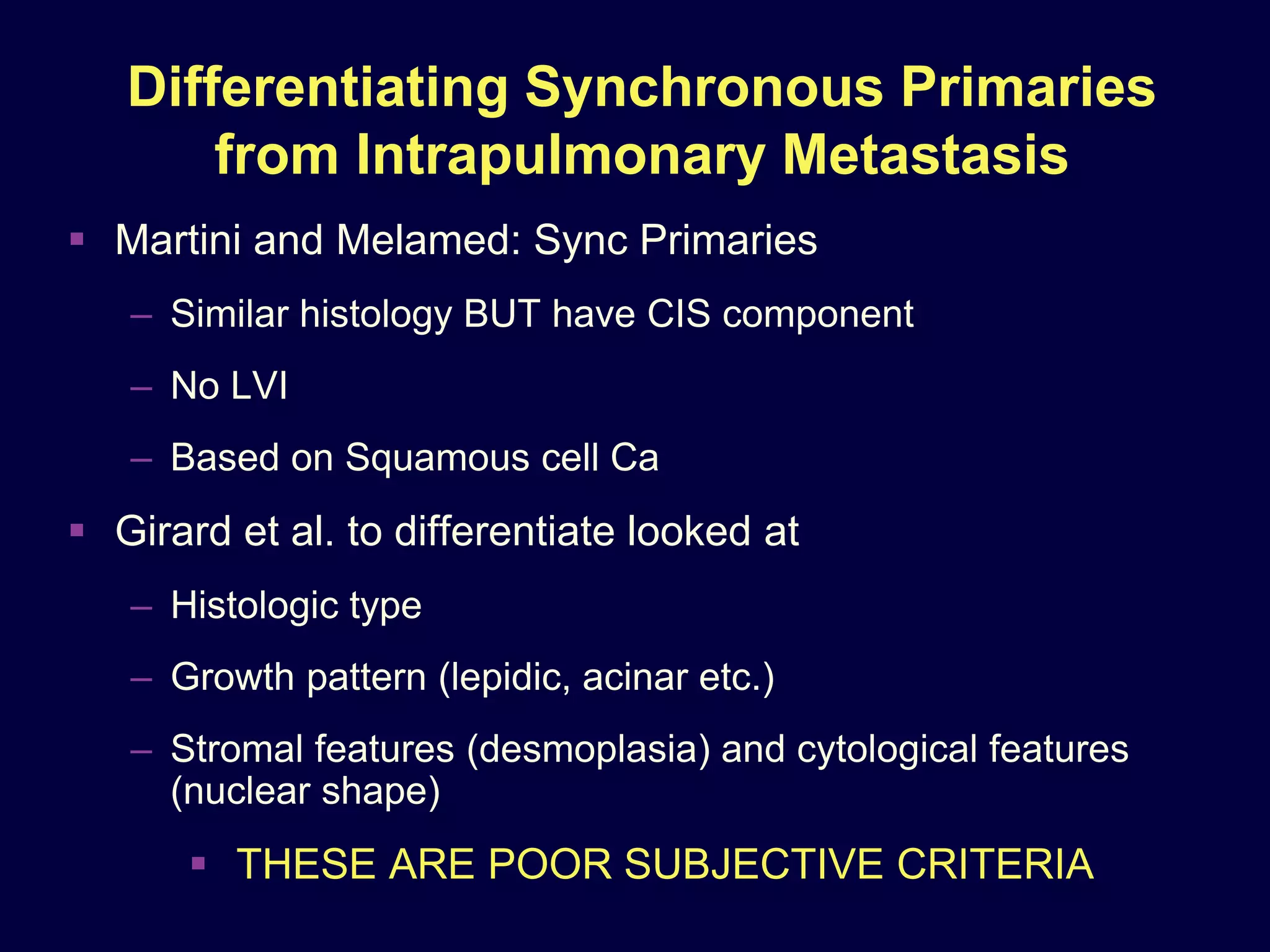 Differentiating Synchronous Primaries from Intrapulmonary Metastasis

▪ Martini and Melamed: Sync Primaries

– Similar histology BUT have CIS component

– No LVI

– Based on Squamous cell Ca

▪ Girard et al. to differentiate looked at

– Histologic type

– Growth pattern (lepidic, acinar etc.)

– Stromal features (desmoplasia) and cytological features (nuclear shape)

▪ THESE ARE POOR SUBJECTIVE CRITERIA